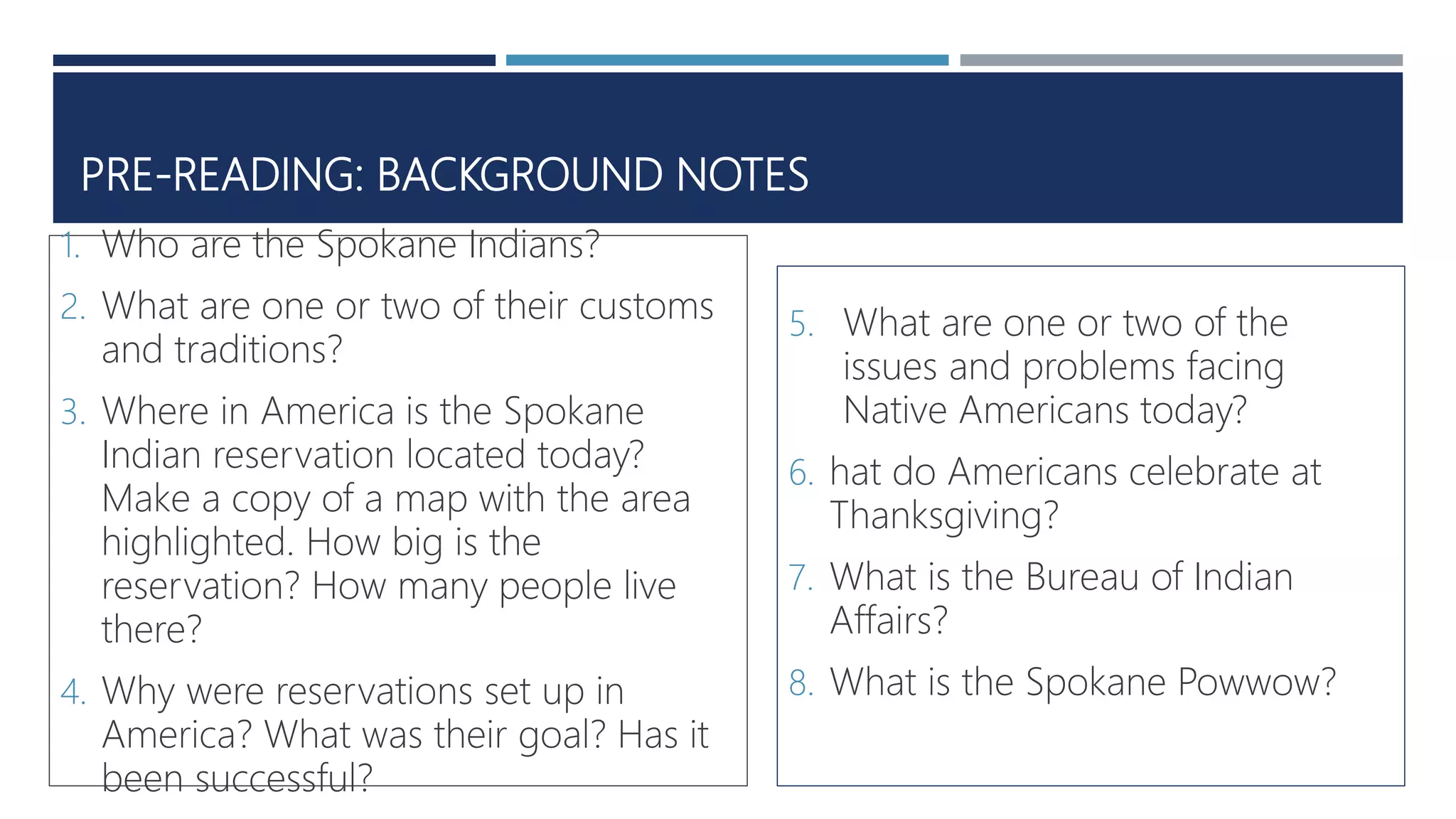 PRE-READING: BACKGROUND NOTES

1. Who are the Spokane Indians?
2. What are one or two of their customs and traditions?
3. Where in America is the Spokane Indian reservation located today? Make a copy of a map with the area highlighted. How big is the reservation? How many people live there?
4. Why were reservations set up in America? What was their goal? Has it been successful?

5. What are one or two of the issues and problems facing Native Americans today?
6. hat do Americans celebrate at Thanksgiving?
7. What is the Bureau of Indian Affairs?
8. What is the Spokane Powwow?